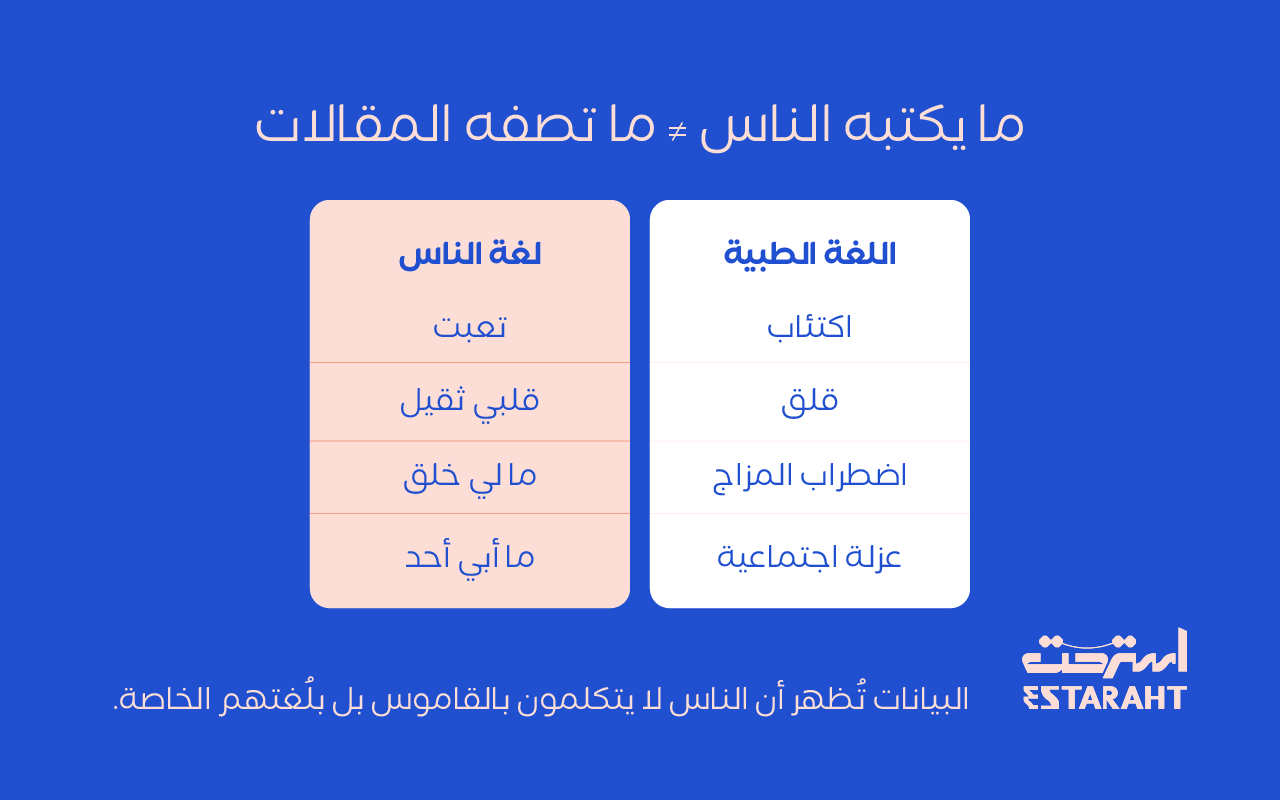 ما يكتبه الناس ≠ ما تصفه المقالات

| اللغة الطبية | لغة الناس |
|---|---|
| اكتئاب | تعبت |
| قلق | قلبي ثقيل |
| اضطراب المزاج | ما لي خلق |
| عزلة اجتماعية | ما أبي أحد |

استرحت
ESTARAHT

البيانات تُظهر أن الناس لا يتكلمون بالقاموس بل بلُغتهم الخاصة.